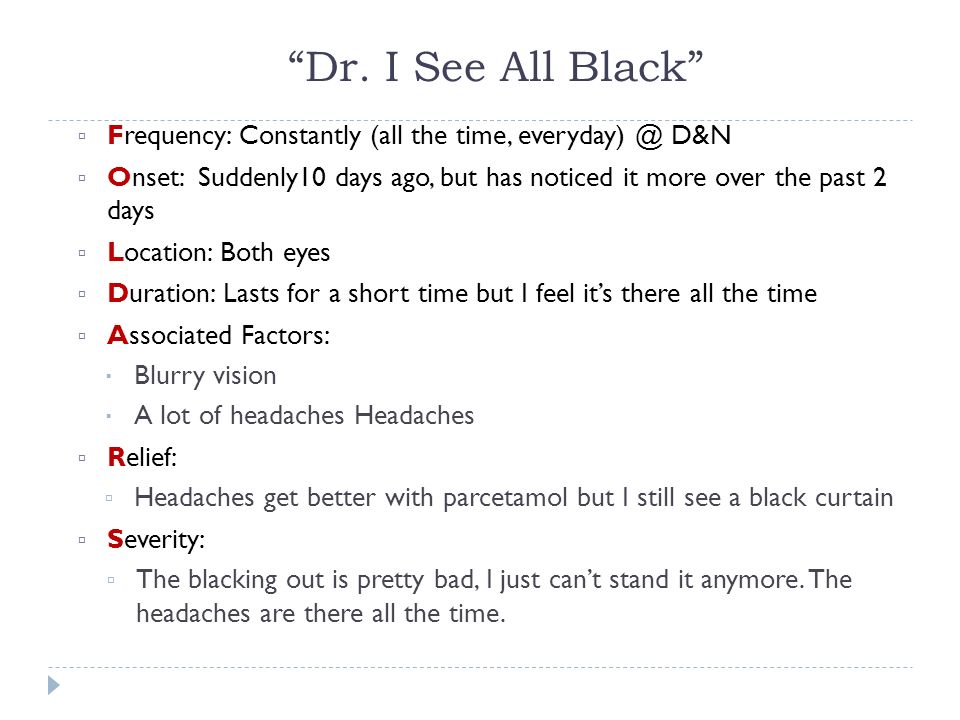 “Dr. I See All Black”

Frequency: Constantly (all the time, everyday) @ D&N

Onset: Suddenly10 days ago, but has noticed it more over the past 2 days

Location: Both eyes

Duration: Lasts for a short time but I feel it’s there all the time

Associated Factors:

Blurry vision

A lot of headaches Headaches

Relief:

Headaches get better with parcetamol but I still see a black curtain

Severity:

The blacking out is pretty bad, I just can’t stand it anymore. The headaches are there all the time.